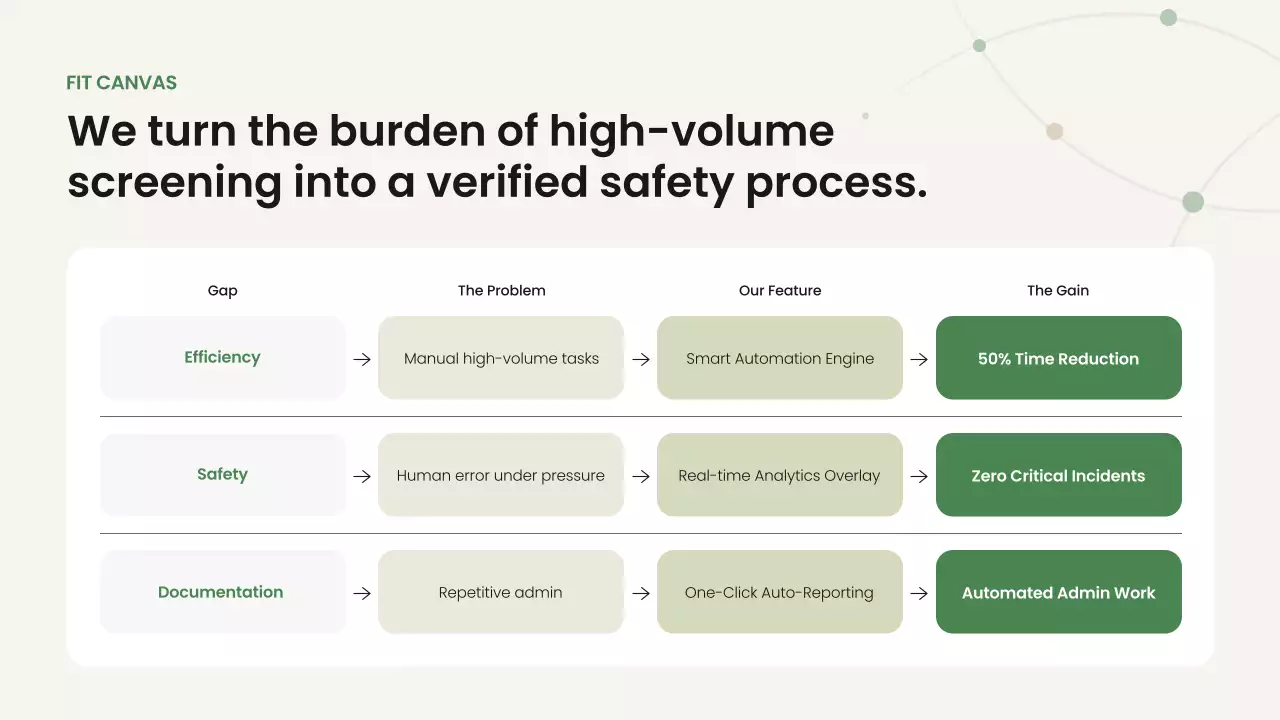 FIT CANVAS

We turn the burden of high-volume screening into a verified safety process.

| Gap | | The Problem | | Our Feature | | The Gain |
|---|---|---|---|---|---|---|
| Efficiency | → | Manual high-volume tasks | → | Smart Automation Engine | → | 50% Time Reduction |
| Safety | → | Human error under pressure | → | Real-time Analytics Overlay | → | Zero Critical Incidents |
| Documentation | → | Repetitive admin | → | One-Click Auto-Reporting | → | Automated Admin Work |